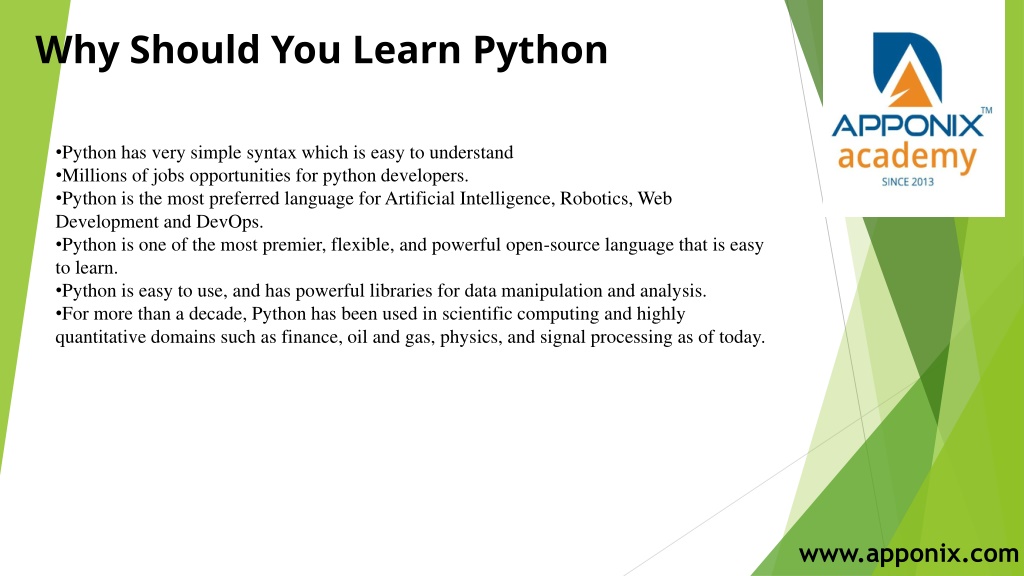 Why Should You Learn Python

APPONIX™ academy SINCE 2013

•Python has very simple syntax which is easy to understand
•Millions of jobs opportunities for python developers.
•Python is the most preferred language for Artificial Intelligence, Robotics, Web Development and DevOps.
•Python is one of the most premier, flexible, and powerful open-source language that is easy to learn.
•Python is easy to use, and has powerful libraries for data manipulation and analysis.
•For more than a decade, Python has been used in scientific computing and highly quantitative domains such as finance, oil and gas, physics, and signal processing as of today.

www.apponix.com